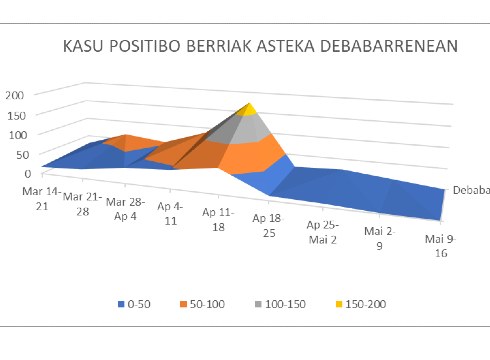 KASU POSITIBO BERRIAK ASTEKA DEBABARRENEAN

200
150
100
50
0

Mar 14-21
Mar 21-28
Mar 28-Ap 4
Ap 4-11
Ap 11-18
Ap 18-25
Ap 25-Mai 2
Mai 2-9
Mai 9-16

Debaba

0-50
50-100
100-150
150-200